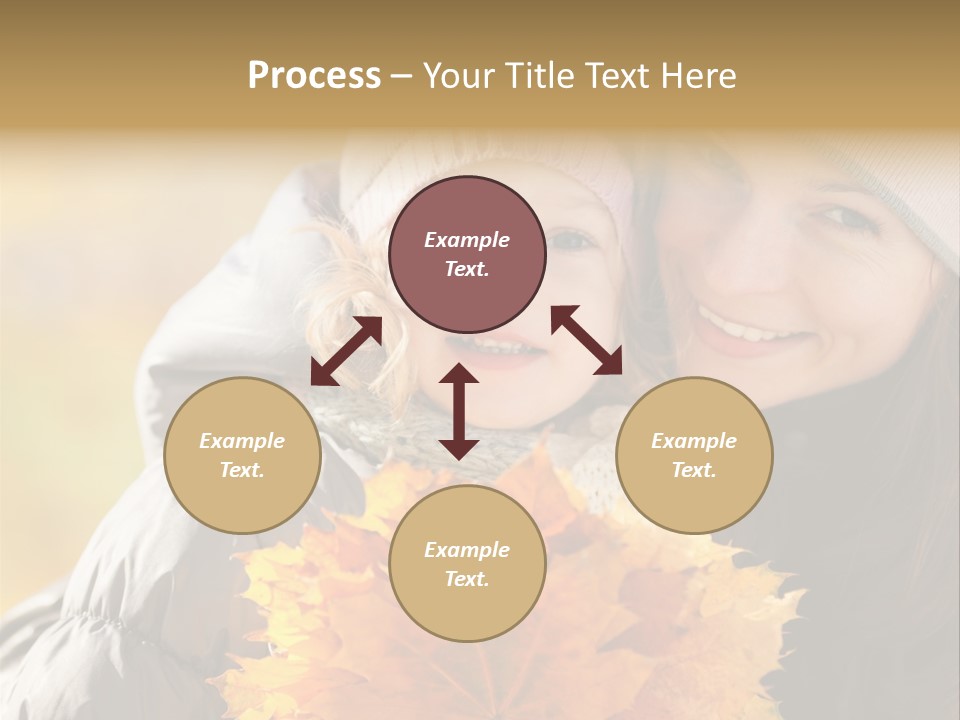 Process – Your Title Text Here

Example Text.

Example Text.

Example Text.

Example Text.